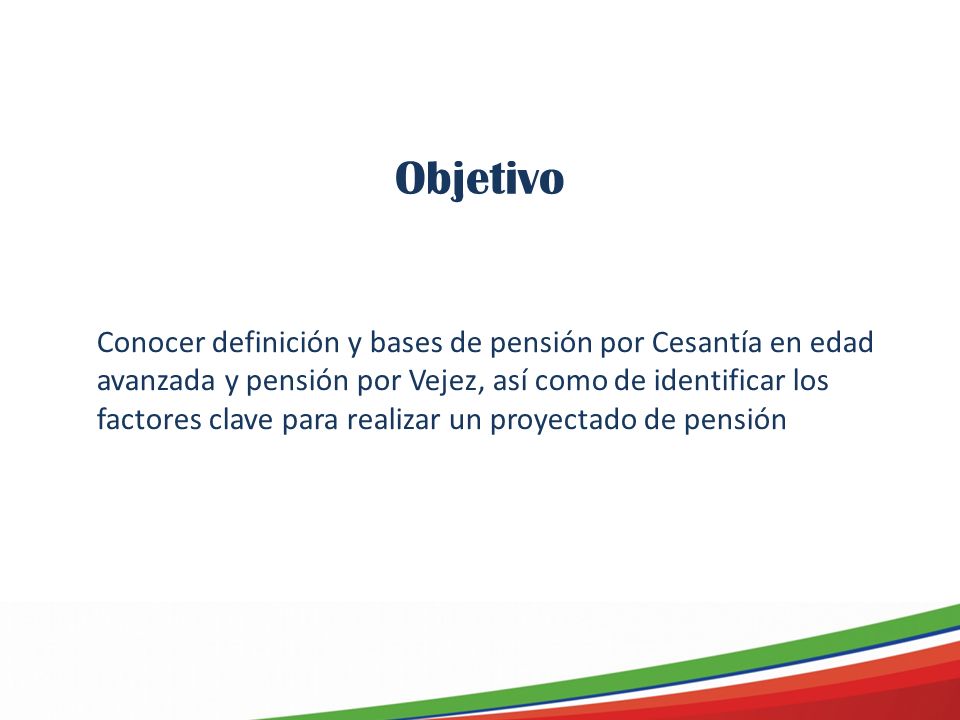 Objetivo

Conocer definición y bases de pensión por Cesantía en edad avanzada y pensión por Vejez, así como de identificar los factores clave para realizar un proyectado de pensión